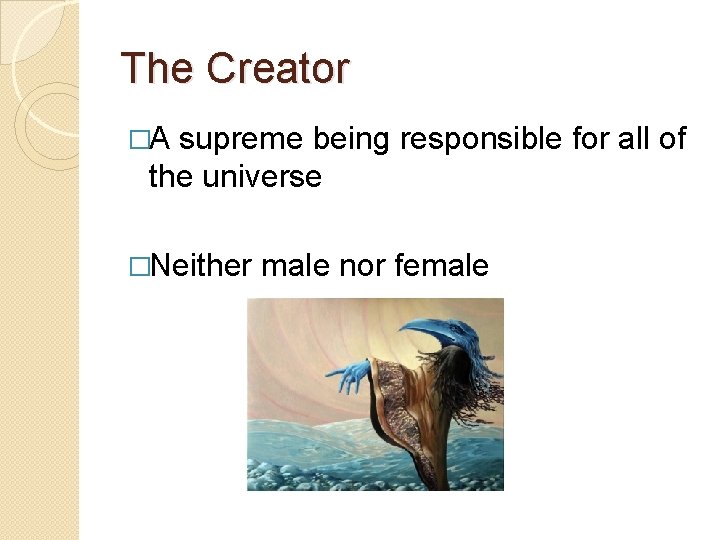 The Creator

□A supreme being responsible for all of the universe

□Neither male nor female